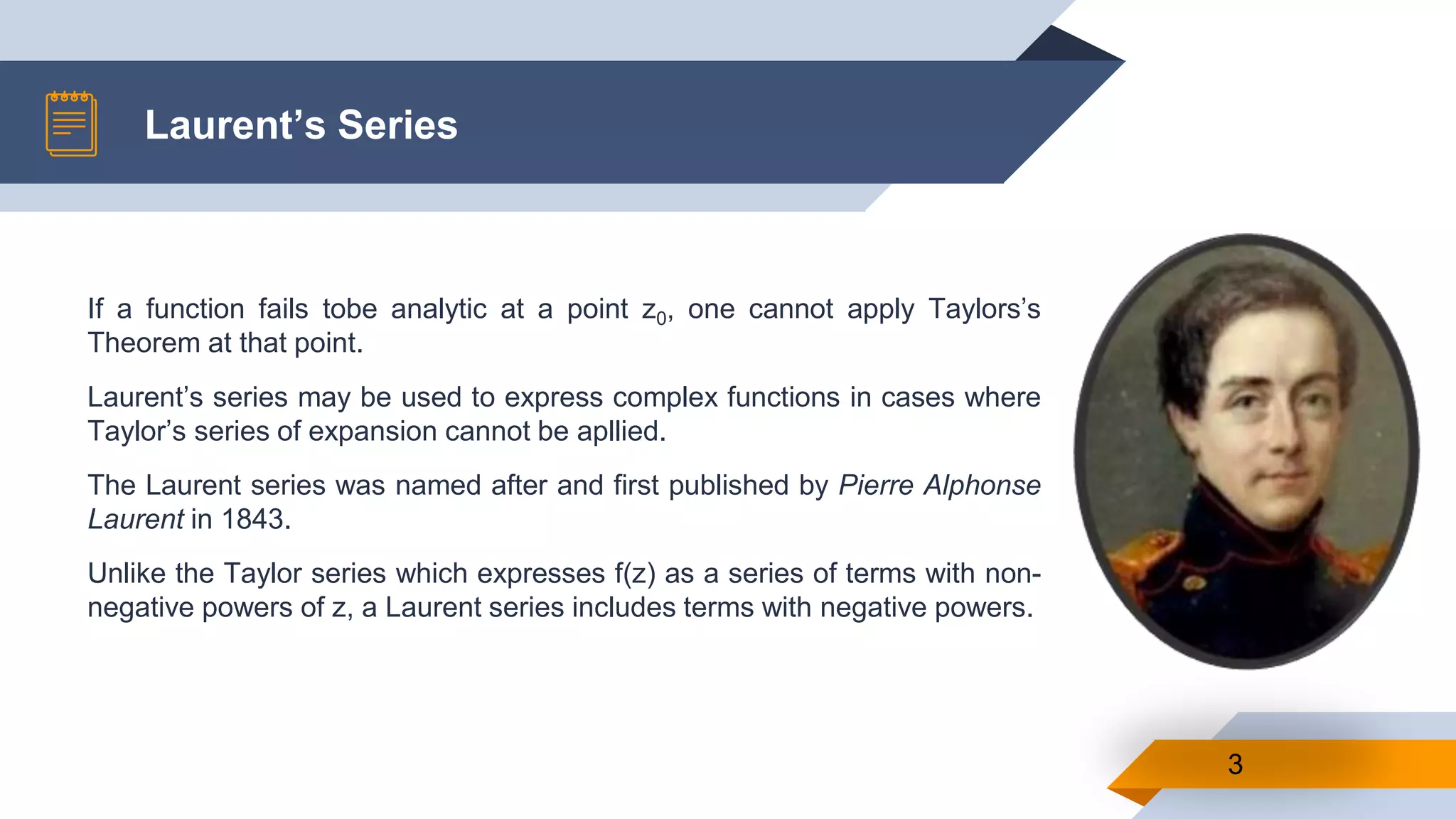 Laurent's Series

If a function fails tobe analytic at a point $z_0$, one cannot apply Taylors's Theorem at that point.

Laurent's series may be used to express complex functions in cases where Taylor's series of expansion cannot be apllied.

The Laurent series was named after and first published by Pierre Alphonse Laurent in 1843.

Unlike the Taylor series which expresses f(z) as a series of terms with non-negative powers of z, a Laurent series includes terms with negative powers.

3